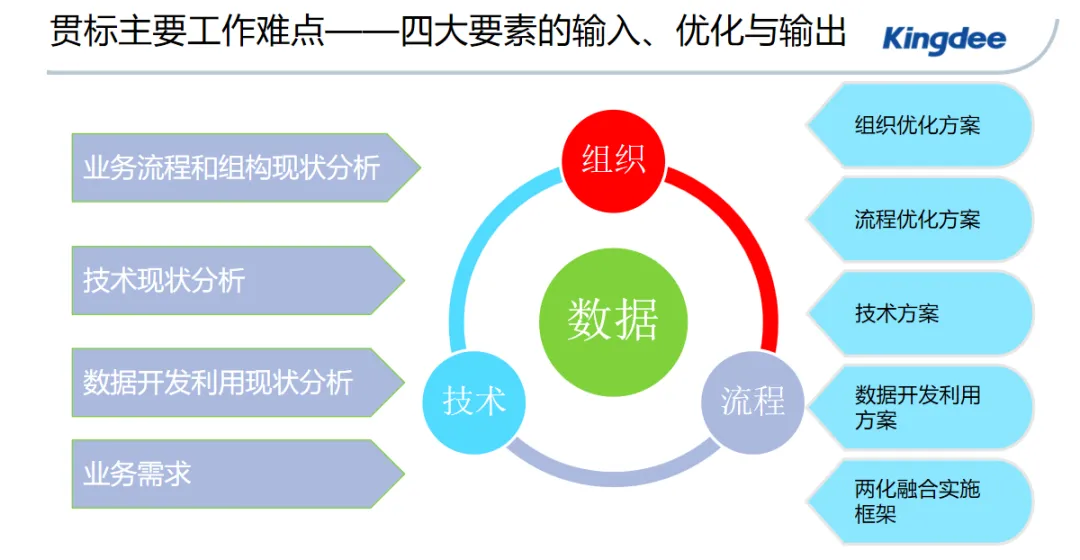 贯标主要工作难点——四大要素的输入、优化与输出

Kingdee

业务流程和组构现状分析

技术现状分析

数据开发利用现状分析

业务需求

组织

数据

技术

流程

组织优化方案

流程优化方案

技术方案

数据开发利用方案

两化融合实施框架